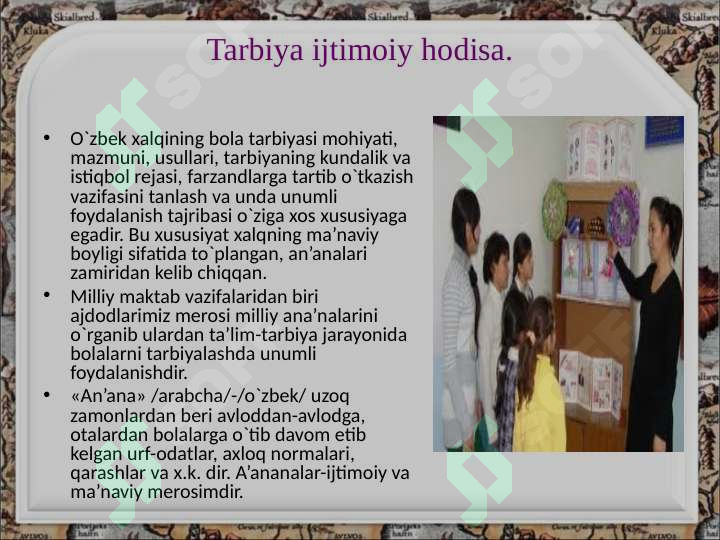 Tarbiya ijtimoiy hodisa.

• O`zbek xalqining bola tarbiyasi mohiyati, mazmuni, usullari, tarbiyaning kundalik va istiqbol rejasi, farzandlarga tartib o`tkazish vazifasini tanlash va unda unumli foydalanish tajribasi o`ziga xos xususiyaga egadir. Bu xususiyat xalqning ma’naviy boyligi sifatida to`plangan, an’analari zamiridan kelib chiqqan.

• Milliy maktab vazifalaridan biri ajdodlarimiz merosi milliy ana’nalarini o`rganib ulardan ta’lim-tarbiya jarayonida bolalarni tarbiyalashda unumli foydalanishdir.

• «An’ana» /arabcha/-/o`zbek/ uzoq zamonlardan beri avloddan-avlodga, otalardan bolalarga o`tib davom etib kelgan urf-odatlar, axloq normalari, qarashlar va x.k. dir. A’ananalar-ijtimoiy va ma’naviy merosimdir.